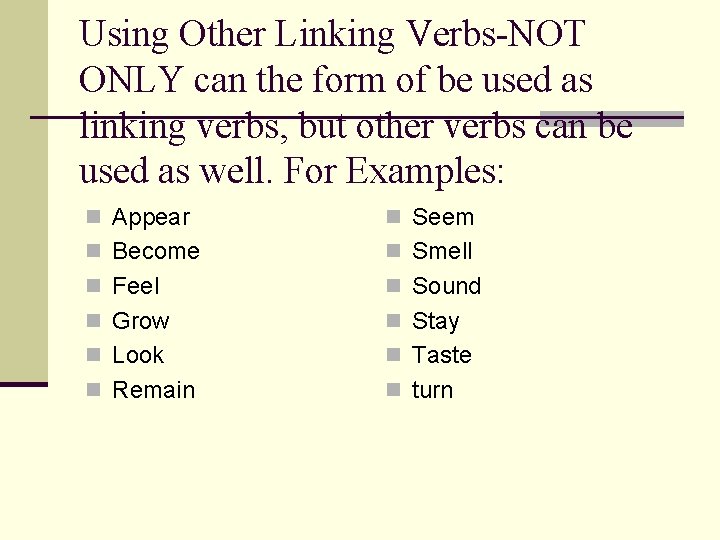 Using Other Linking Verbs-NOT ONLY can the form of be used as linking verbs, but other verbs can be used as well. For Examples:

Appear
Become
Feel
Grow
Look
Remain

Seem
Smell
Sound
Stay
Taste
turn